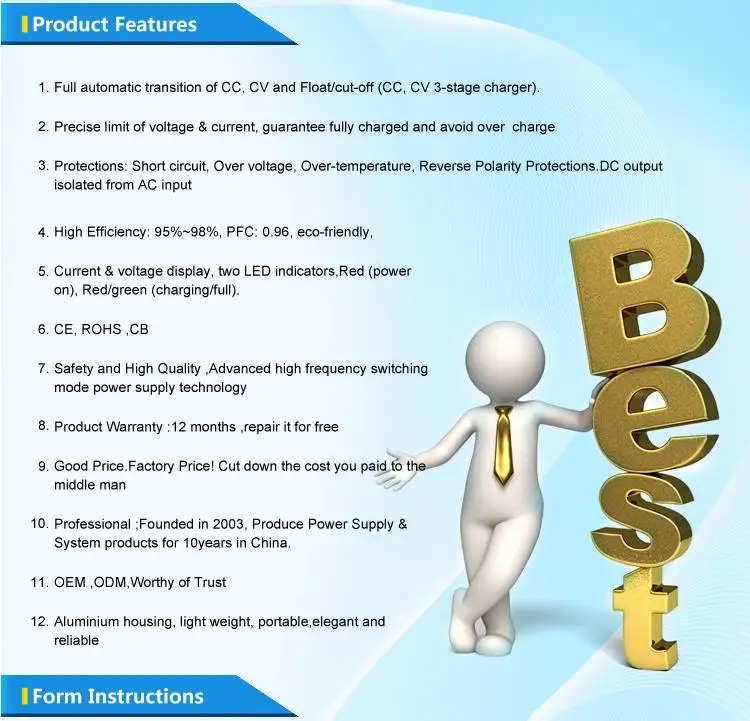 Product Features

1. Full automatic transition of CC, CV and Float/cut-off (CC, CV 3-stage charger).

2. Precise limit of voltage & current, guarantee fully charged and avoid over charge

3. Protections: Short circuit, Over voltage, Over-temperature, Reverse Polarity Protections.DC output isolated from AC input

4. High Efficiency: 95%~98%, PFC: 0.96, eco-friendly,

5. Current & voltage display, two LED indicators,Red (power on), Red/green (charging/full).

6. CE, ROHS ,CB

7. Safety and High Quality ,Advanced high frequency switching mode power supply technology

8. Product Warranty :12 months ,repair it for free

9. Good Price.Factory Price! Cut down the cost you paid to the middle man

10. Professional ;Founded in 2003, Produce Power Supply & System products for 10years in China.

11. OEM ,ODM,Worthy of Trust

12. Aluminium housing, light weight, portable,elegant and reliable

Best

Form Instructions